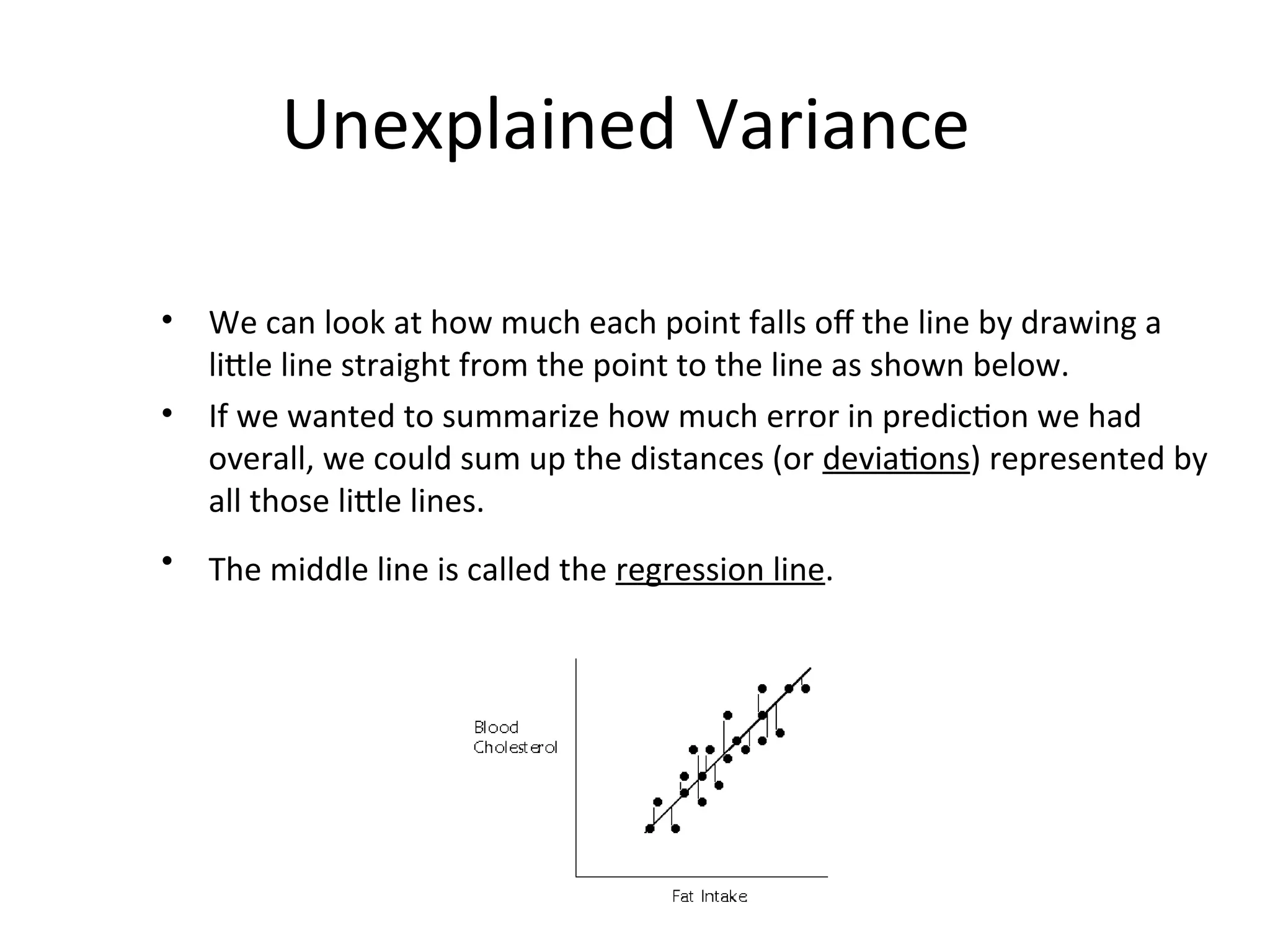 Unexplained Variance

• We can look at how much each point falls off the line by drawing a little line straight from the point to the line as shown below.

• If we wanted to summarize how much error in prediction we had overall, we could sum up the distances (or deviations) represented by all those little lines.

• The middle line is called the regression line.

Blood Cholesterol

Fat Intake